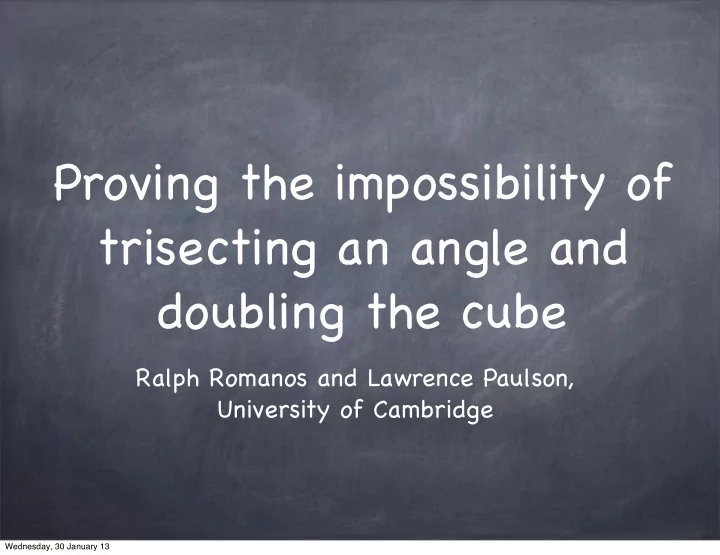 Proving the impossibility of trisecting an angle and doubling the cube

Ralph Romanos and Lawrence Paulson, University of Cambridge

Wednesday, 30 January 13